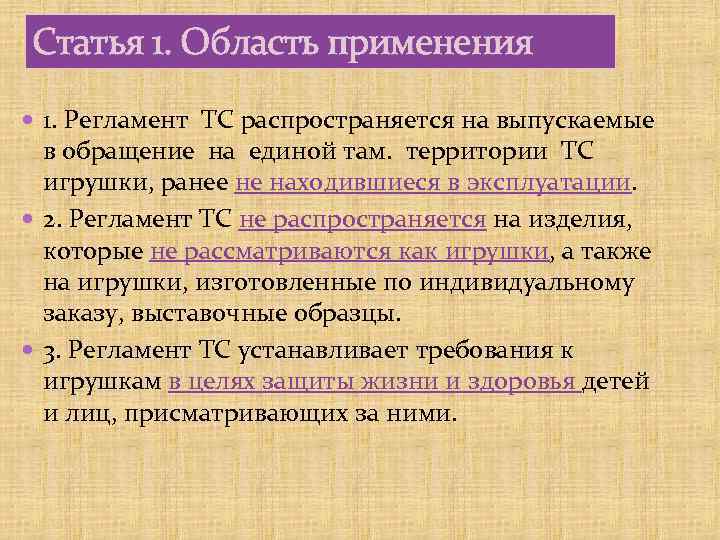 Статья 1. Область применения

1. Регламент ТС распространяется на выпускаемые в обращение на единой там. территории ТС игрушки, ранее не находившиеся в эксплуатации.

2. Регламент ТС не распространяется на изделия, которые не рассматриваются как игрушки, а также на игрушки, изготовленные по индивидуальному заказу, выставочные образцы.

3. Регламент ТС устанавливает требования к игрушкам в целях защиты жизни и здоровья детей и лиц, присматривающих за ними.